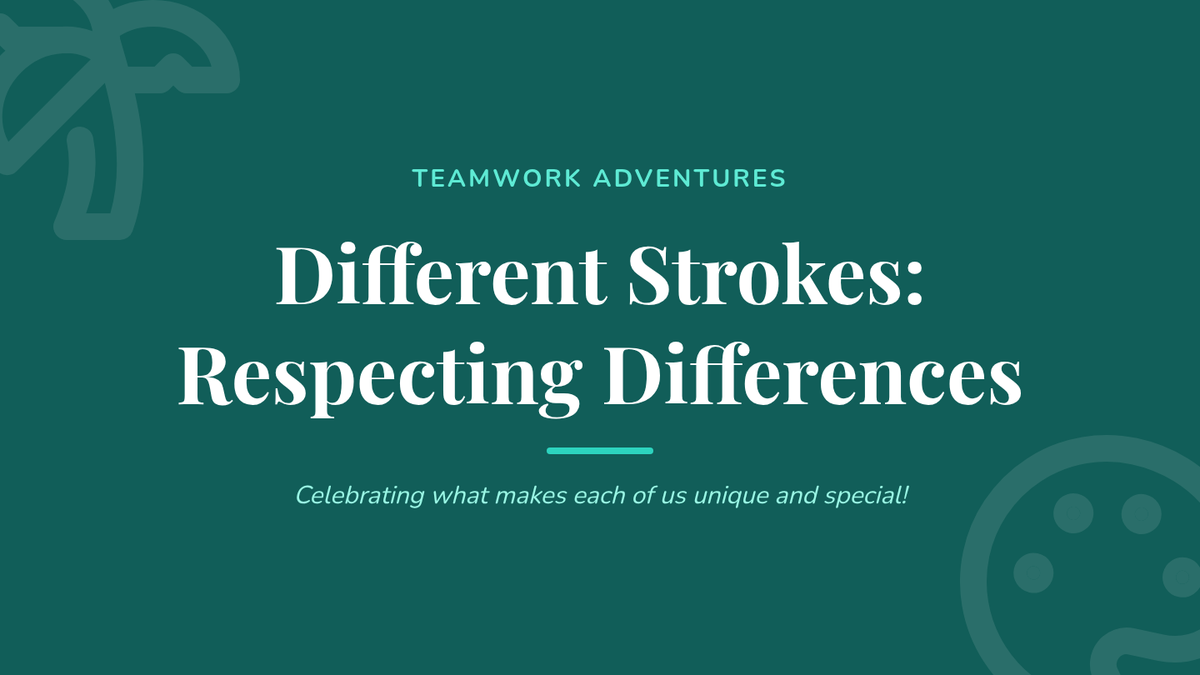 TEAMWORK ADVENTURES

Different Strokes: Respecting Differences

Celebrating what makes each of us unique and special!